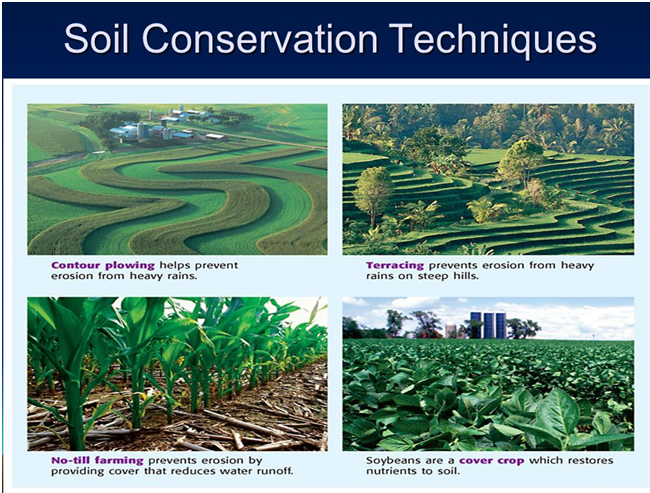 Soil Conservation Techniques

Contour plowing helps prevent erosion from heavy rains.

Terracing prevents erosion from heavy rains on steep hills.

No-till farming prevents erosion by providing cover that reduces water runoff.

Soybeans are a cover crop which restores nutrients to soil.